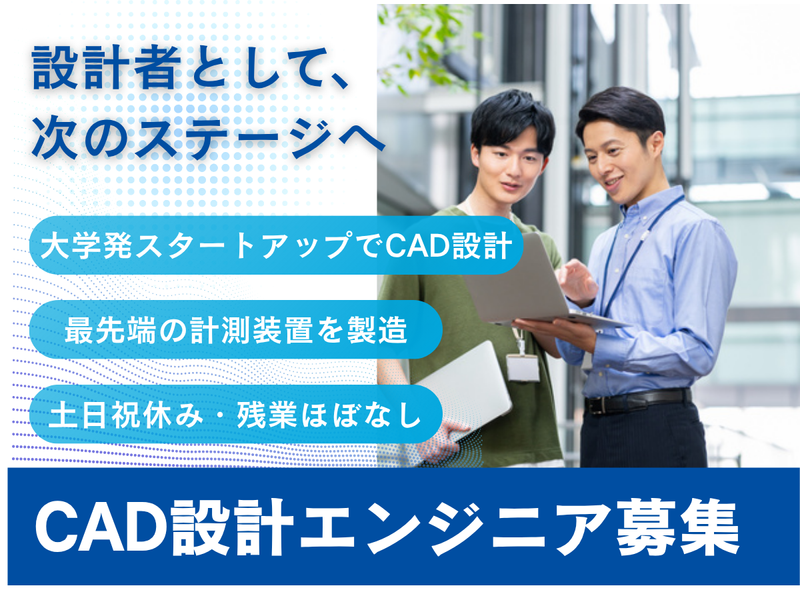 設計者として、
次のステージへ

大学発スタートアップでCAD設計

最先端の計測装置を製造

土日祝休み・残業ほぼなし

CAD設計エンジニア募集